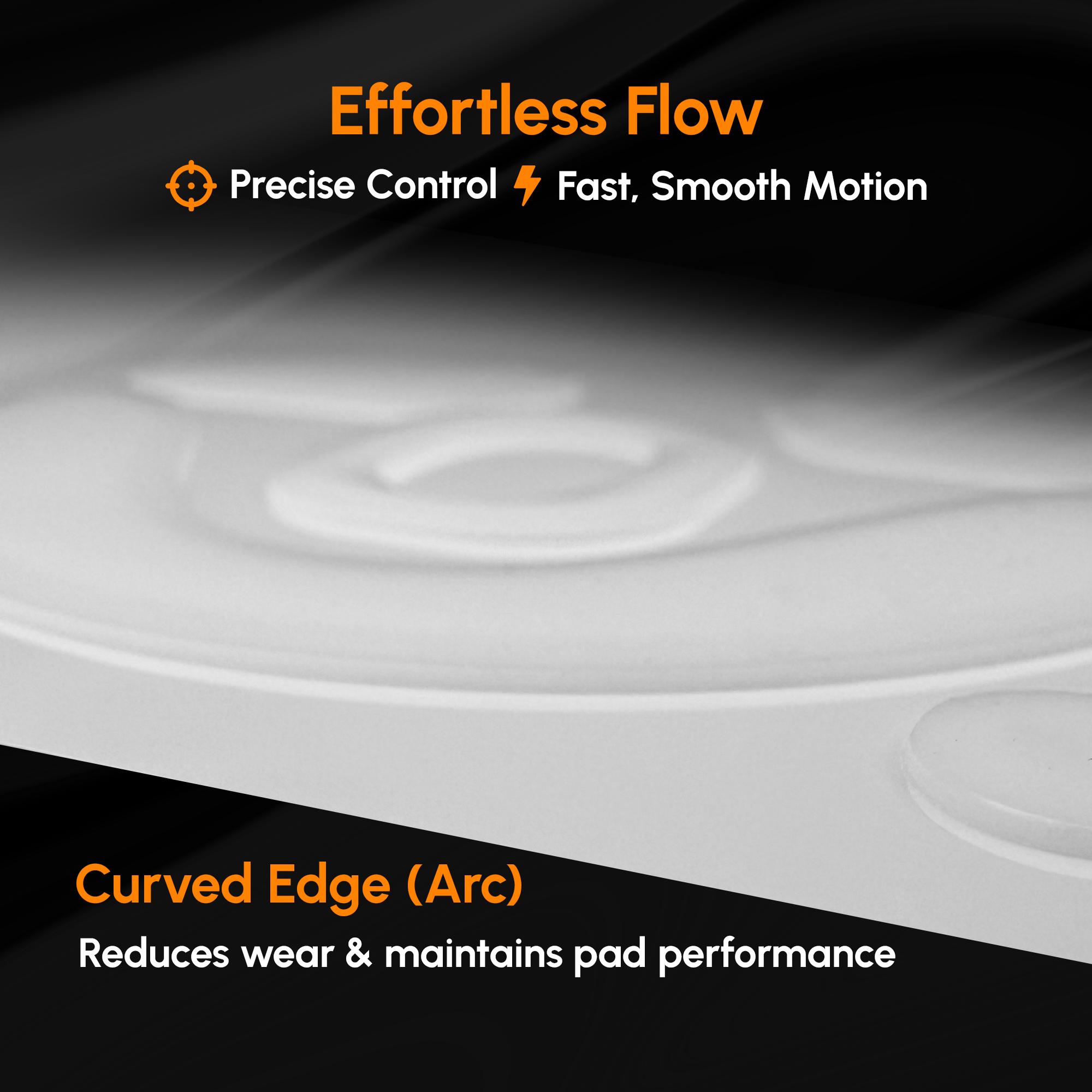 Effortless Flow

Precise Control Fast, Smooth Motion

Curved Edge (Arc)

Reduces wear & maintains pad performance